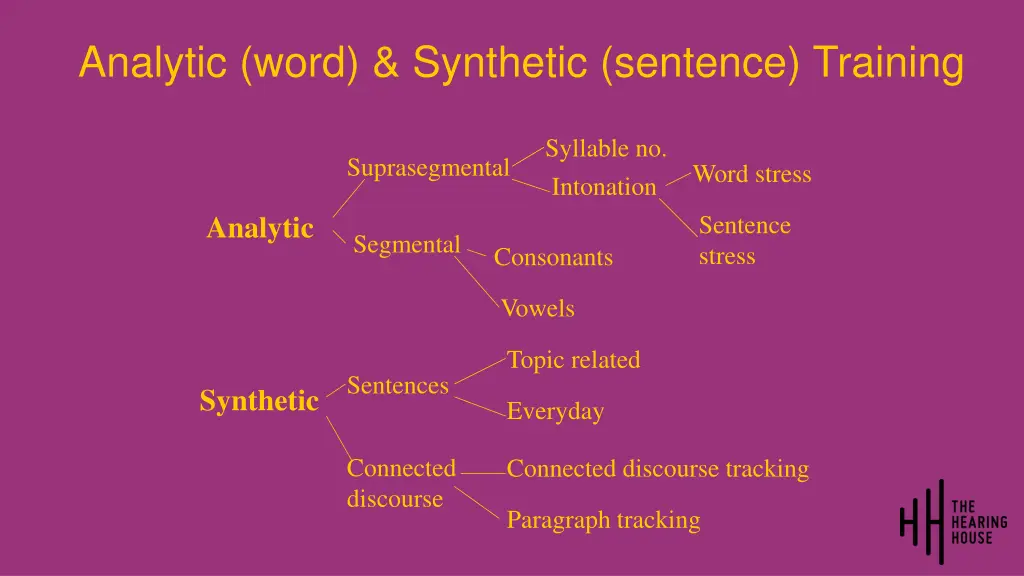 Analytic (word) & Synthetic (sentence) Training

Analytic

Suprasegmental

Syllable no.

Intonation

Word stress

Sentence stress

Segmental

Consonants

Vowels

Synthetic

Sentences

Topic related

Everyday

Connected discourse

Connected discourse tracking

Paragraph tracking

THE HEARING HOUSE